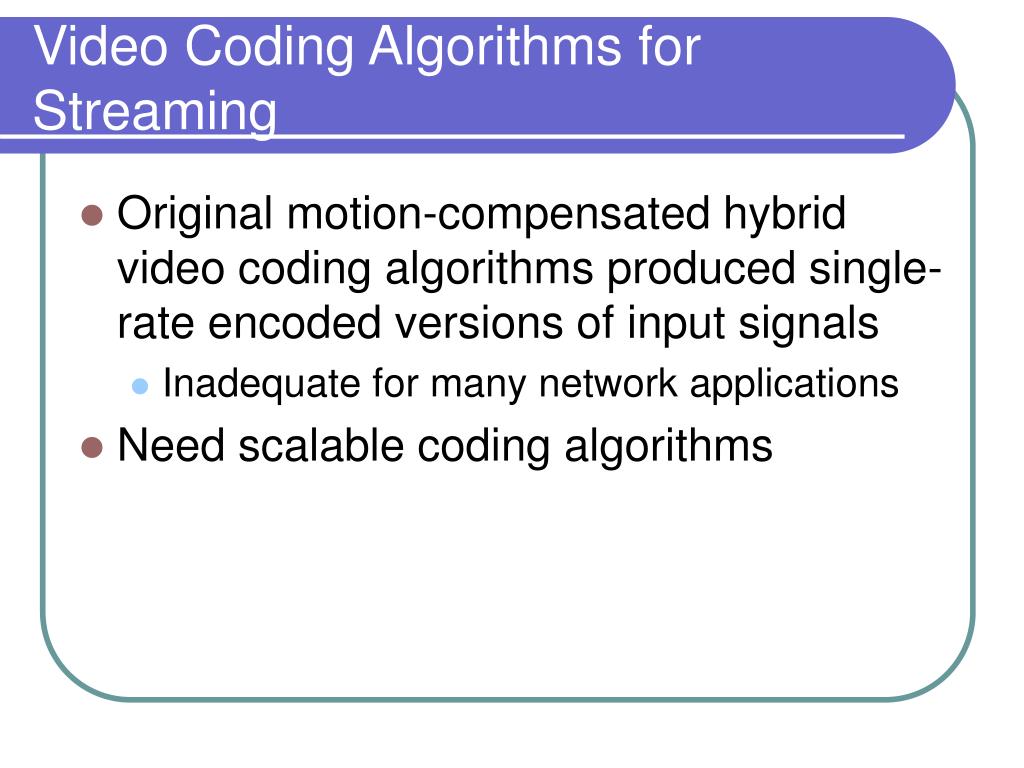 Video Coding Algorithms for Streaming

Original motion-compensated hybrid video coding algorithms produced single-rate encoded versions of input signals

Inadequate for many network applications

Need scalable coding algorithms